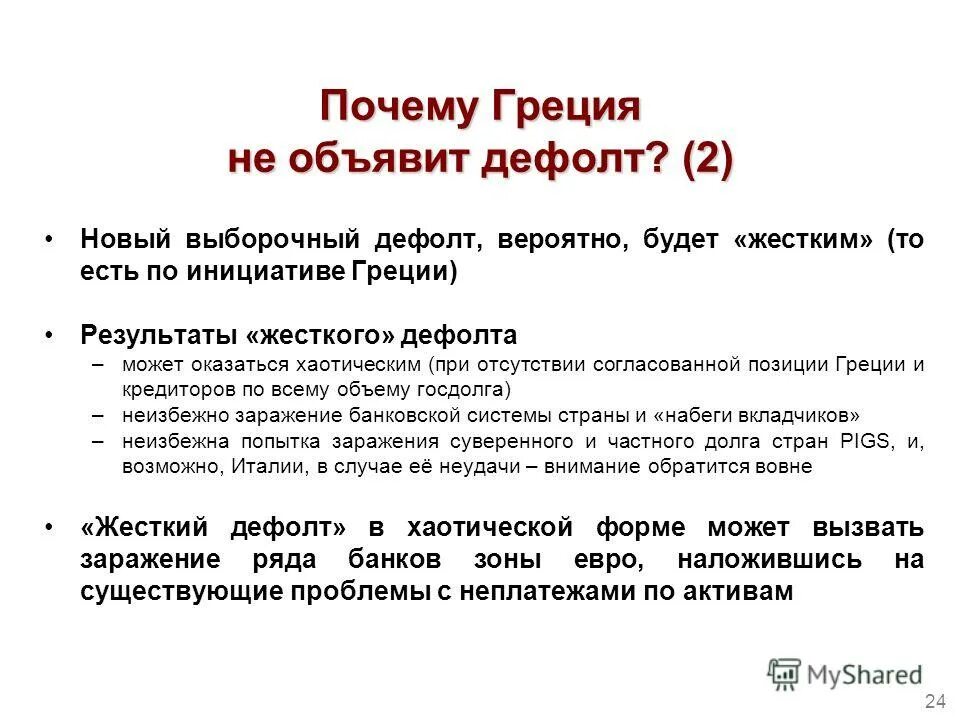 Почему Греция
не объявит дефолт? (2)

• Новый выборочный дефолт, вероятно, будет «жестким» (то есть по инициативе Греции)

• Результаты «жесткого» дефолта
– может оказаться хаотическим (при отсутствии согласованной позиции Греции и кредиторов по всему объему госдолга)
– неизбежно заражение банковской системы страны и «набеги вкладчиков»
– неизбежна попытка заражения суверенного и частного долга стран PIGS, и, возможно, Италии, в случае её неудачи – внимание обратится вовне

• «Жесткий дефолт» в хаотической форме может вызвать заражение ряда банков зоны евро, наложившись на существующие проблемы с неплатежами по активам

MyShared

24